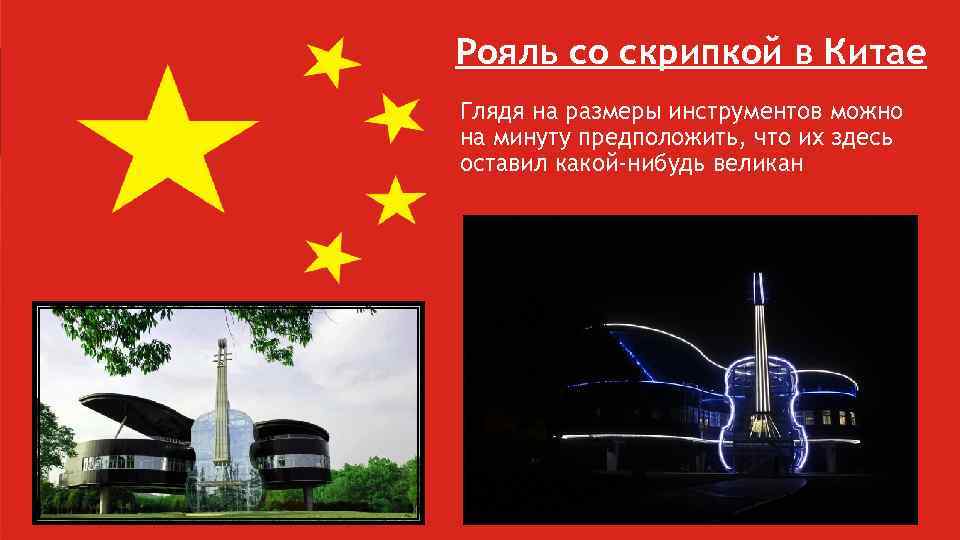 Рояль со скрипкой в Китае

Глядя на размеры инструментов можно на минуту предположить, что их здесь оставил какой-нибудь великан